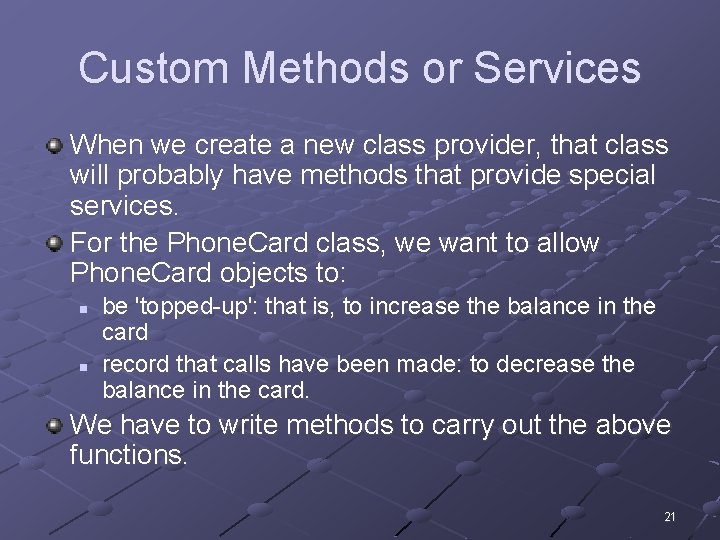 Custom Methods or Services

When we create a new class provider, that class will probably have methods that provide special services.

For the PhoneCard class, we want to allow PhoneCard objects to:

be 'topped-up': that is, to increase the balance in the card

record that calls have been made: to decrease the balance in the card.

We have to write methods to carry out the above functions.

21